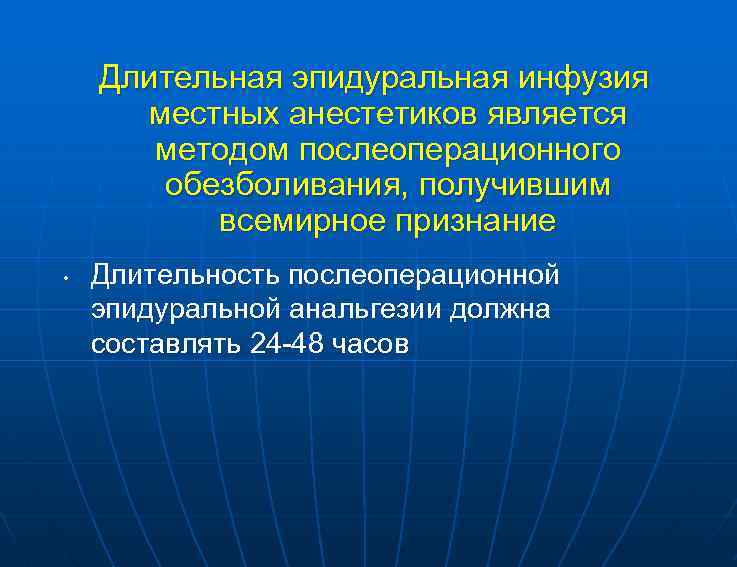 Длительная эпидуральная инфузия местных анестетиков является методом послеоперационного обезболивания, получившим всемирное признание

• Длительность послеоперационной эпидуральной анальгезии должна составлять 24-48 часов